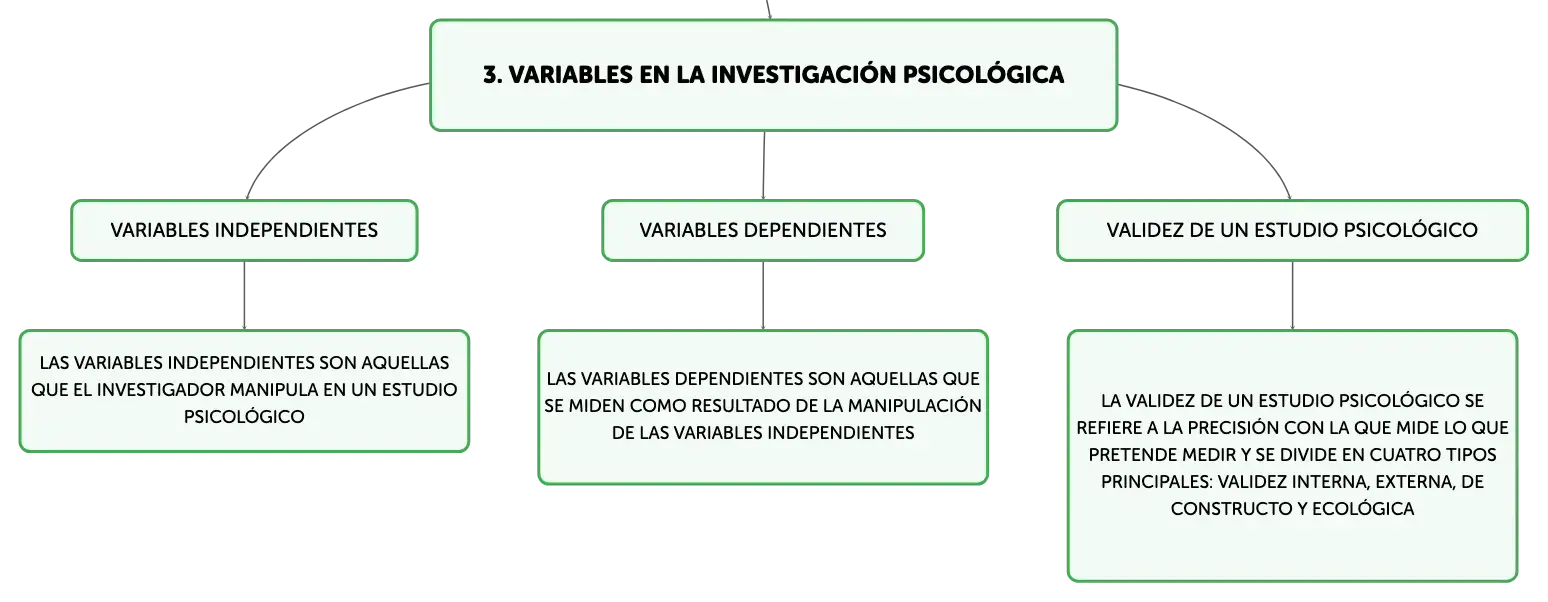 3. VARIABLES EN LA INVESTIGACIÓN PSICOLÓGICA

VARIABLES INDEPENDIENTES

LAS VARIABLES INDEPENDIENTES SON AQUELLAS QUE EL INVESTIGADOR MANIPULA EN UN ESTUDIO PSICOLÓGICO

VARIABLES DEPENDIENTES

LAS VARIABLES DEPENDIENTES SON AQUELLAS QUE SE MIDEN COMO RESULTADO DE LA MANIPULACIÓN DE LAS VARIABLES INDEPENDIENTES

VALIDEZ DE UN ESTUDIO PSICOLÓGICO

LA VALIDEZ DE UN ESTUDIO PSICOLÓGICO SE REFIERE A LA PRECISIÓN CON LA QUE MIDE LO QUE PRETENDE MEDIR Y SE DIVIDE EN CUATRO TIPOS PRINCIPALES: VALIDEZ INTERNA, EXTERNA, DE CONSTRUCTO Y ECOLÓGICA